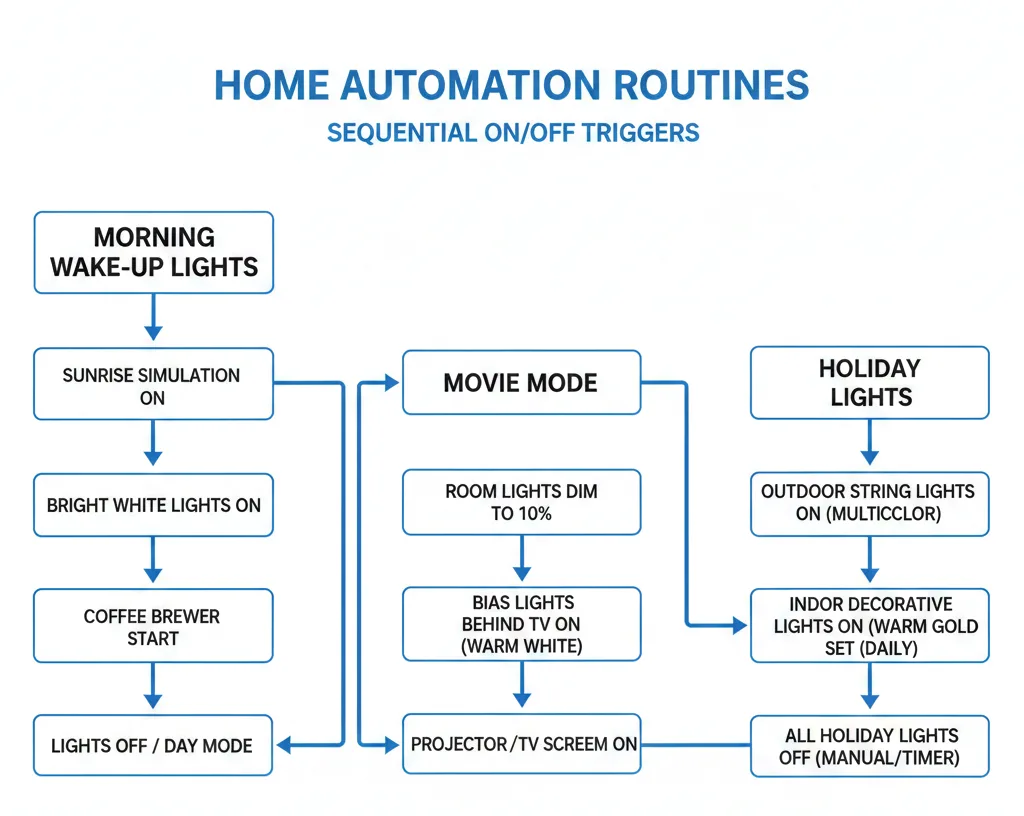 HOME AUTOMATION ROUTINES
SEQUENTIAL ON/OFF TRIGGERS

MORNING WAKE-UP LIGHTS

SUNRISE SIMULATION ON

BRIGHT WHITE LIGHTS ON

COFFEE BREWER START

LIGHTS OFF / DAY MODE

MOVIE MODE

ROOM LIGHTS DIM TO 10%

BIAS LIGHTS BEHIND TV ON (WARM WHITE)

PROJECTOR/TV SCREEM ON

HOLIDAY LIGHTS

OUTDOOR STRING LIGHTS ON (MULTICCLOR)

INDOR DECORATIVE LIGHTS ON (WARM GOLD SET (DAILY)

ALL HOLIDAY LIGHTS OFF (MANUAL/TIMER)